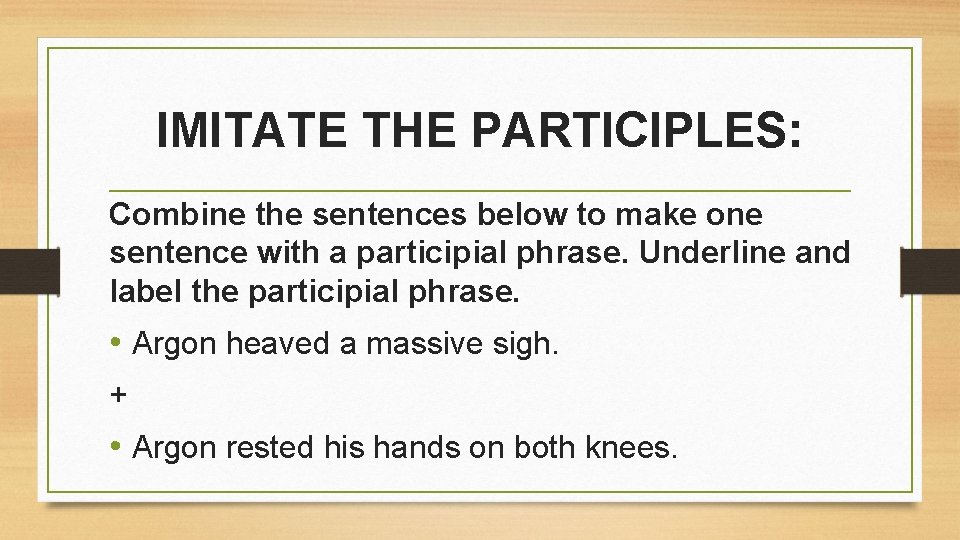 IMITATE THE PARTICIPLES:

Combine the sentences below to make one sentence with a participial phrase. Underline and label the participial phrase.

• Argon heaved a massive sigh.

+

• Argon rested his hands on both knees.